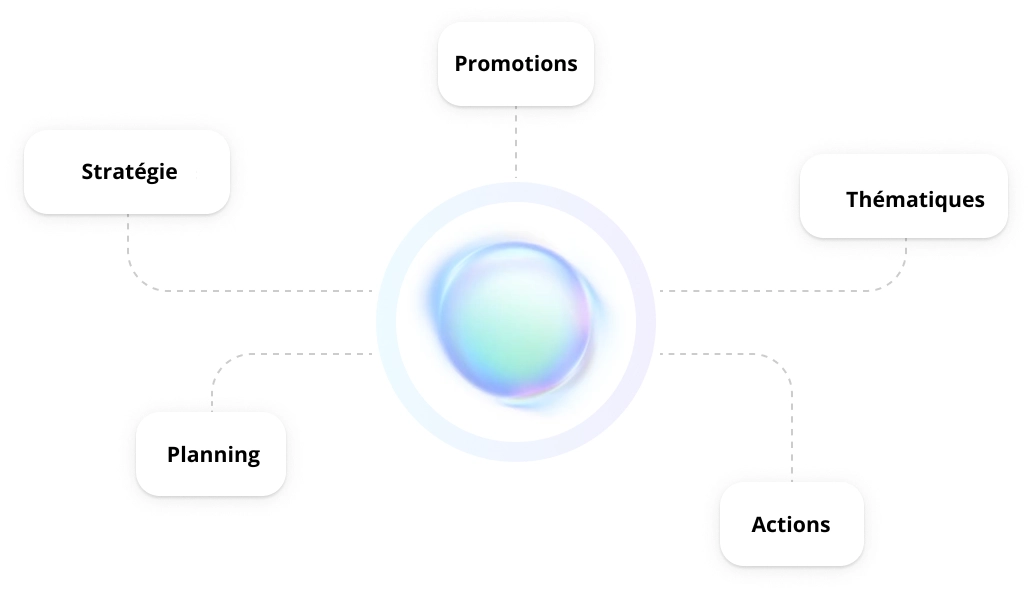 Promotions

Stratégie

Thématiques

Planning

Actions